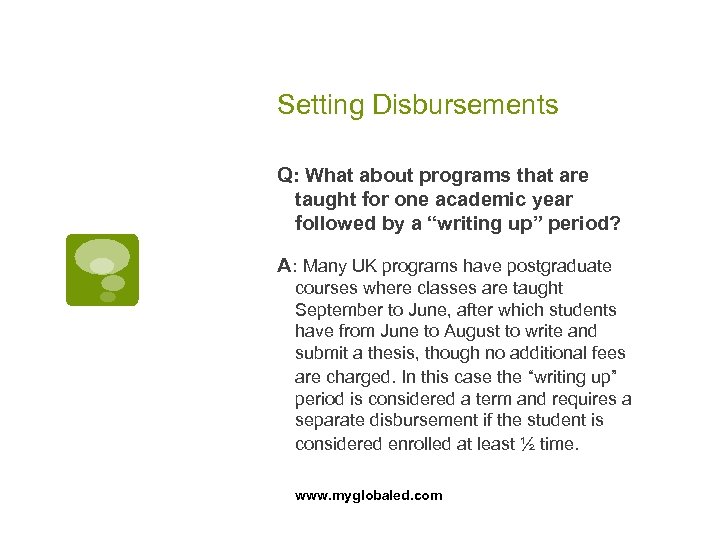 Setting Disbursements

Q: What about programs that are taught for one academic year followed by a “writing up” period?

A: Many UK programs have postgraduate courses where classes are taught September to June, after which students have from June to August to write and submit a thesis, though no additional fees are charged. In this case the “writing up” period is considered a term and requires a separate disbursement if the student is considered enrolled at least ½ time.

www.myglobaled.com